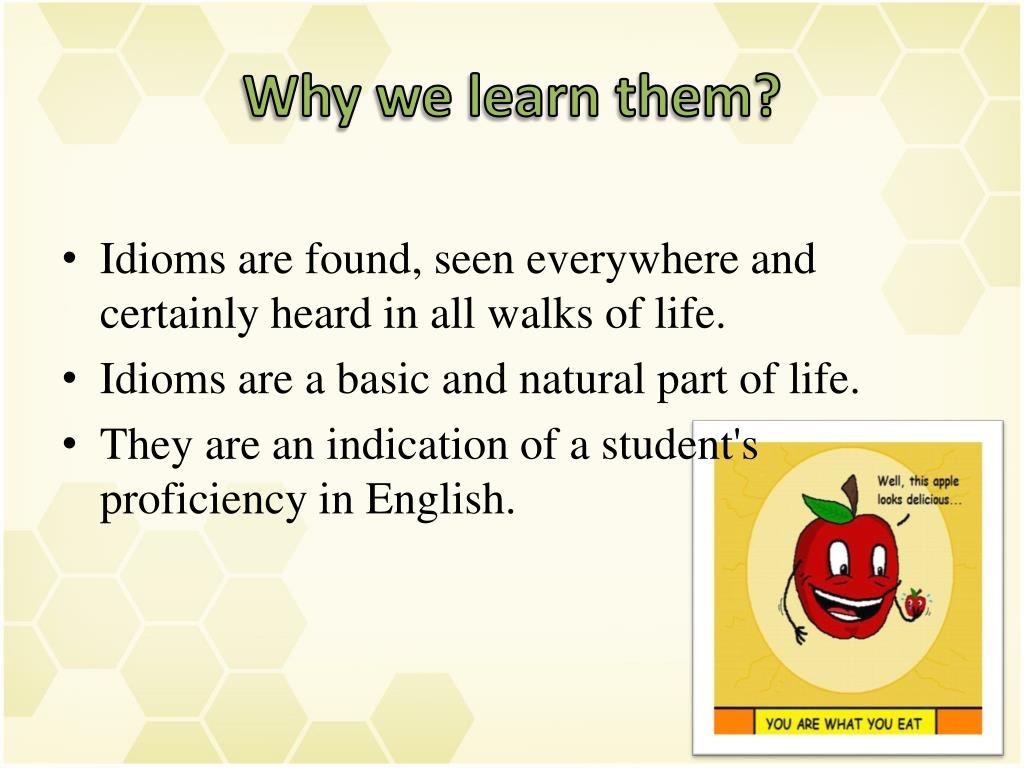 Why we learn them?

• Idioms are found, seen everywhere and certainly heard in all walks of life.
• Idioms are a basic and natural part of life.
• They are an indication of a student's proficiency in English.

Well, this apple looks delicious...

YOU ARE WHAT YOU EAT